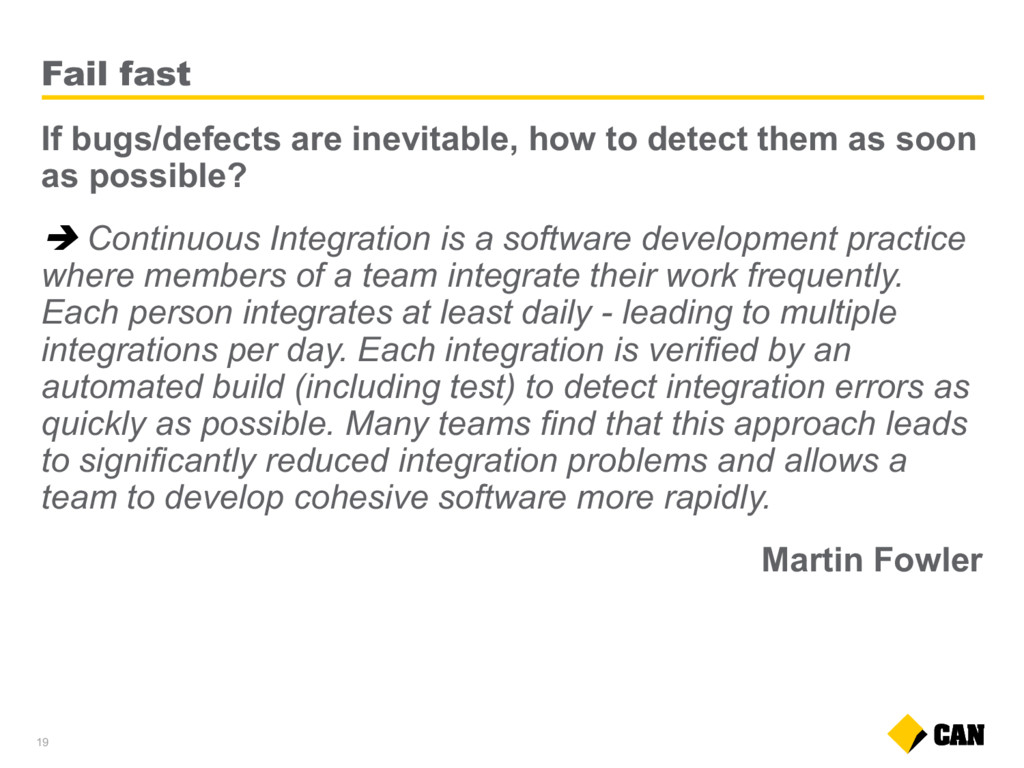 Fail fast

If bugs/defects are inevitable, how to detect them as soon as possible?

➔ Continuous Integration is a software development practice where members of a team integrate their work frequently. Each person integrates at least daily - leading to multiple integrations per day. Each integration is verified by an automated build (including test) to detect integration errors as quickly as possible. Many teams find that this approach leads to significantly reduced integration problems and allows a team to develop cohesive software more rapidly.

Martin Fowler

19

CAN